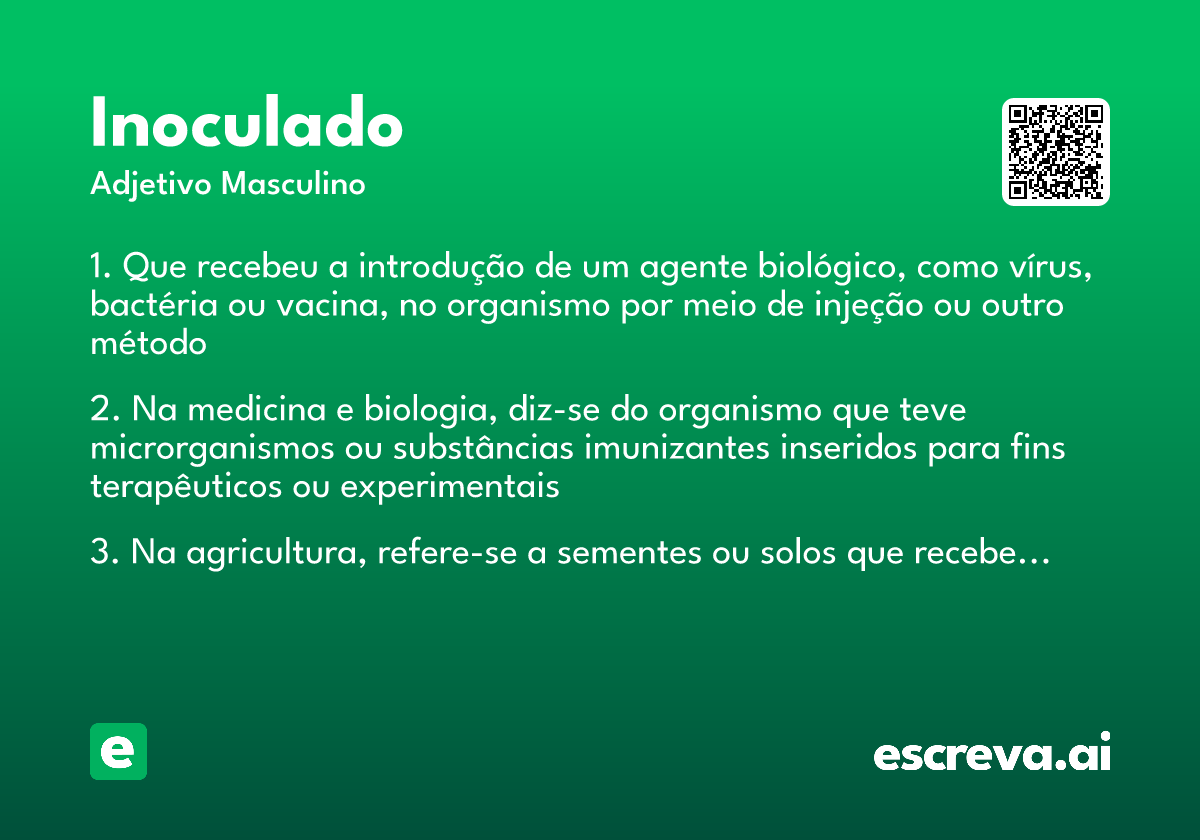 Inoculado
Adjetivo Masculino

1. Que recebeu a introdução de um agente biológico, como vírus, bactéria ou vacina, no organismo por meio de injeção ou outro método

2. Na medicina e biologia, diz-se do organismo que teve microrganismos ou substâncias imunizantes inseridos para fins terapêuticos ou experimentais

3. Na agricultura, refere-se a sementes ou solos que recebe...

e

escreva.ai